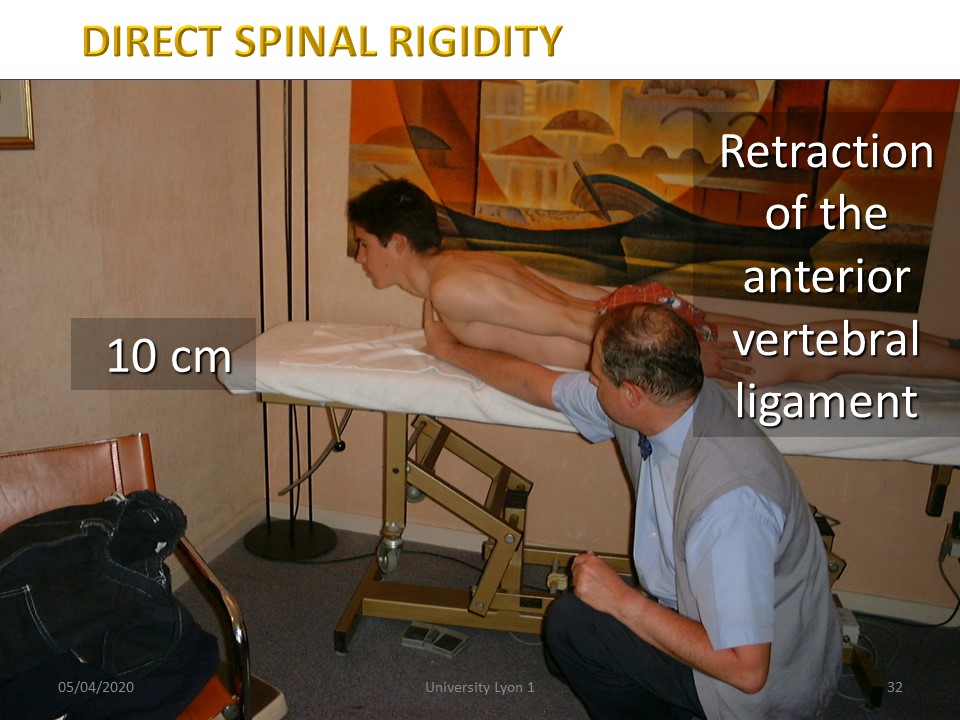 DIRECT SPINAL RIGIDITY

10 cm

Retraction of the anterior vertebral ligament

05/04/2020

University Lyon 1

32